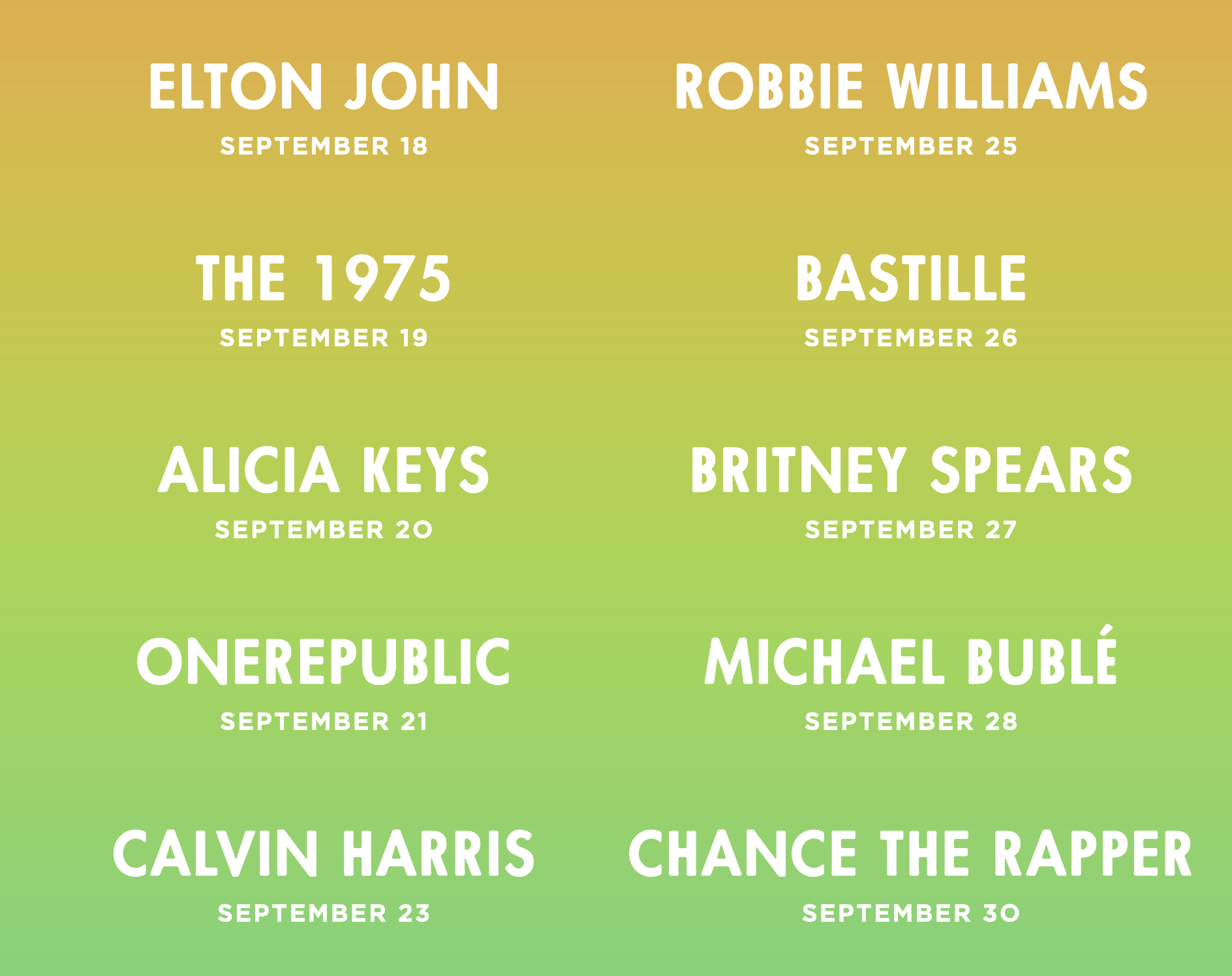 ELTON JOHN
SEPTEMBER 18

THE 1975
SEPTEMBER 19

ALICIA KEYS
SEPTEMBER 20

ONEREPUBLIC
SEPTEMBER 21

CALVIN HARRIS
SEPTEMBER 23

ROBBIE WILLIAMS
SEPTEMBER 25

BASTILLE
SEPTEMBER 26

BRITNEY SPEARS
SEPTEMBER 27

MICHAEL BUBLÉ
SEPTEMBER 28

CHANCE THE RAPPER
SEPTEMBER 30